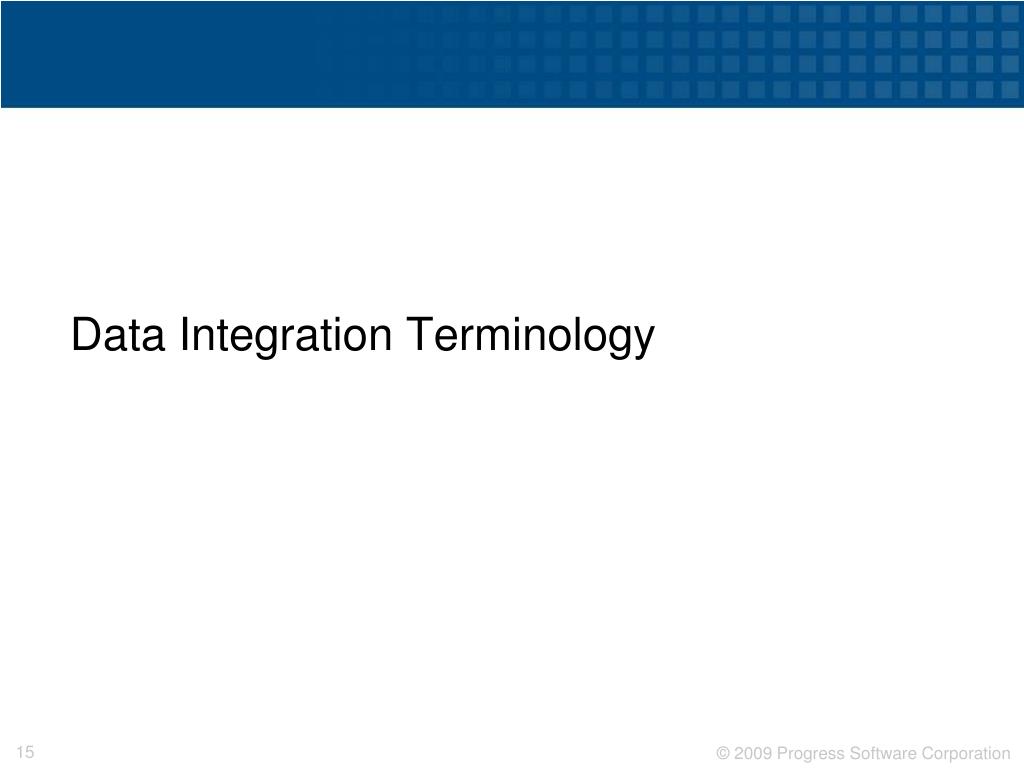 Data Integration Terminology

15

© 2009 Progress Software Corporation